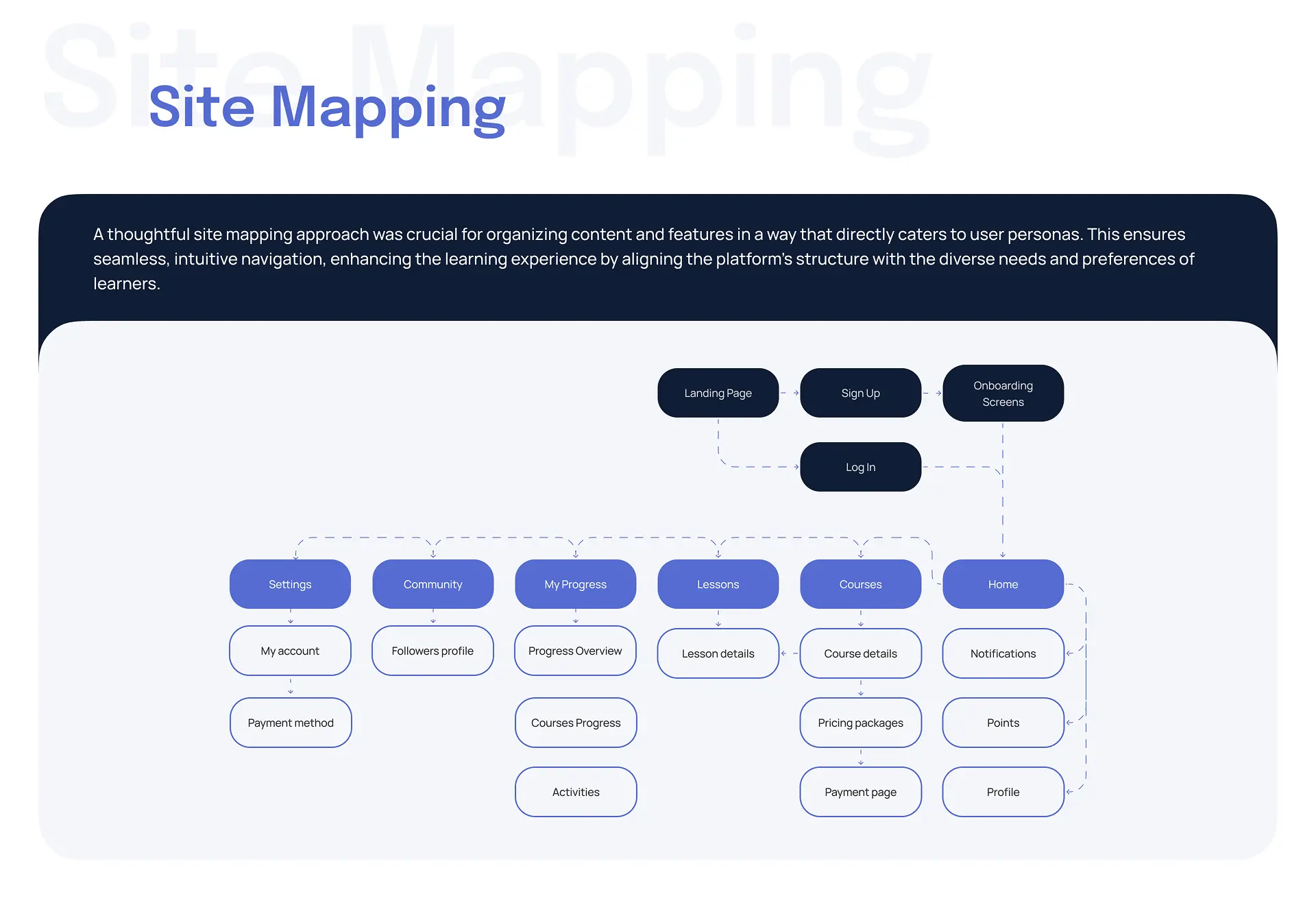 Site Mapping

Site Mapping

A thoughtful site mapping approach was crucial for organizing content and features in a way that directly caters to user personas. This ensures seamless, intuitive navigation, enhancing the learning experience by aligning the platform's structure with the diverse needs and preferences of learners.

Landing Page

Sign Up

Onboarding Screens

Log In

Settings

Community

My Progress

Lessons

Courses

Home

My account

Followers profile

Progress Overview

Lesson details

Course details

Notifications

Payment method

Courses Progress

Pricing packages

Points

Activities

Payment page

Profile